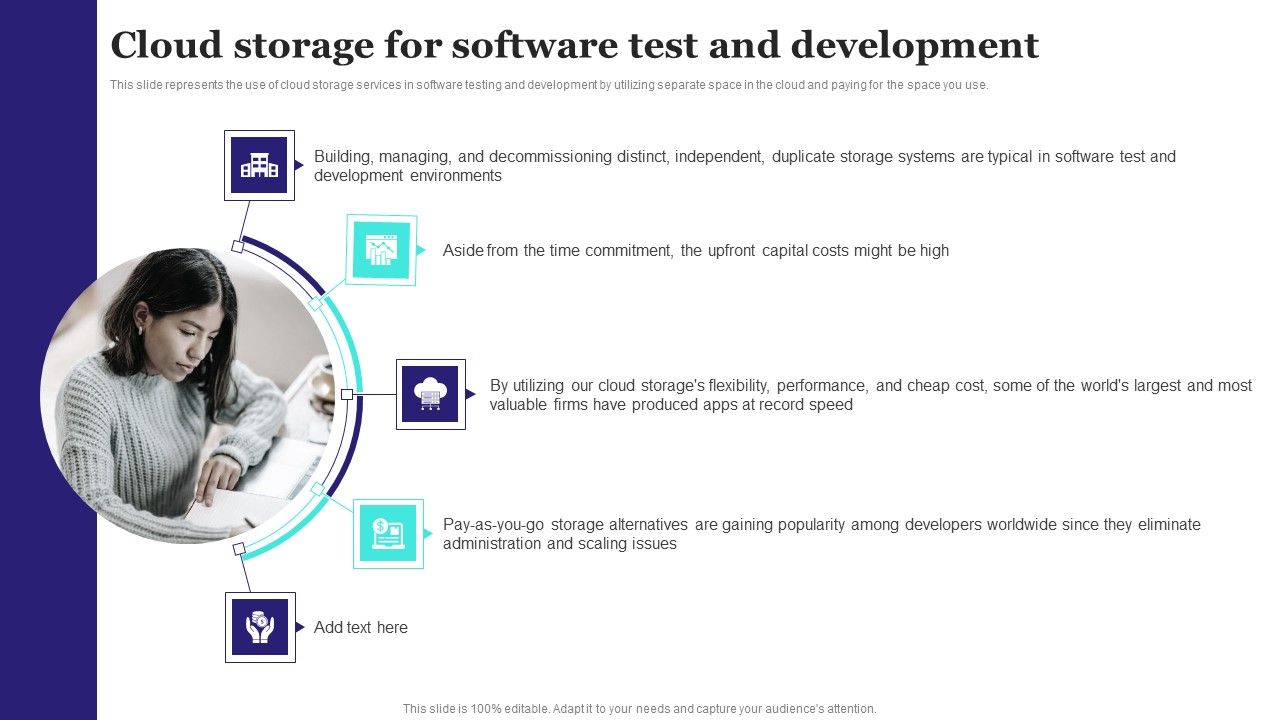 Cloud storage for software test and development

This slide represents the use of cloud storage services in software testing and development by utilizing separate space in the cloud and paying for the space you use.

Building, managing, and decommissioning distinct, independent, duplicate storage systems are typical in software test and development environments

Aside from the time commitment, the upfront capital costs might be high

By utilizing our cloud storage's flexibility, performance, and cheap cost, some of the world's largest and most valuable firms have produced apps at record speed

Pay-as-you-go storage alternatives are gaining popularity among developers worldwide since they eliminate administration and scaling issues

Add text here

This slide is 100% editable. Adapt it to your needs and capture your audience's attention.